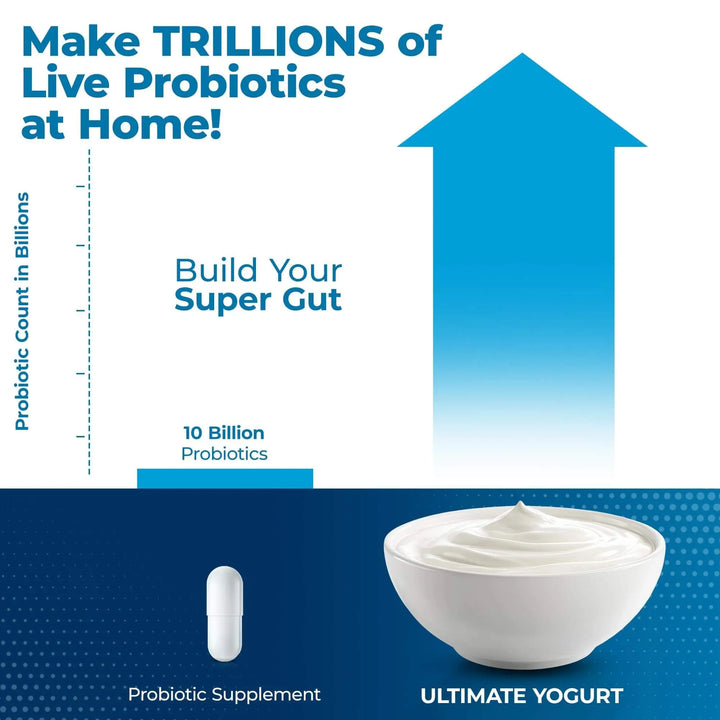 Make TRILLIONS of Live Probiotics at Home!

Probiotic Count in Billions

Build Your Super Gut

10 Billion Probiotics

Probiotic Supplement

ULTIMATE YOGURT